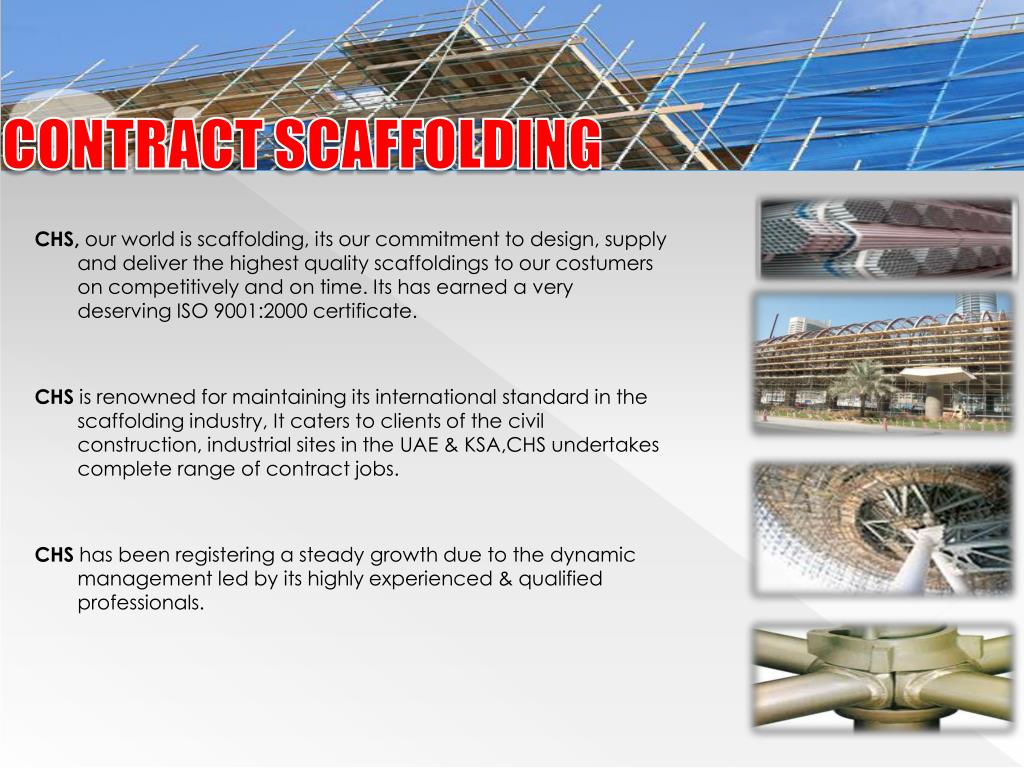 CONTRACT SCAFFOLDING

CHS, our world is scaffolding, its our commitment to design, supply and deliver the highest quality scaffoldings to our costumers on competitively and on time. Its has earned a very deserving ISO 9001:2000 certificate.

CHS is renowned for maintaining its international standard in the scaffolding industry, It caters to clients of the civil construction, industrial sites in the UAE & KSA,CHS undertakes complete range of contract jobs.

CHS has been registering a steady growth due to the dynamic management led by its highly experienced & qualified professionals.